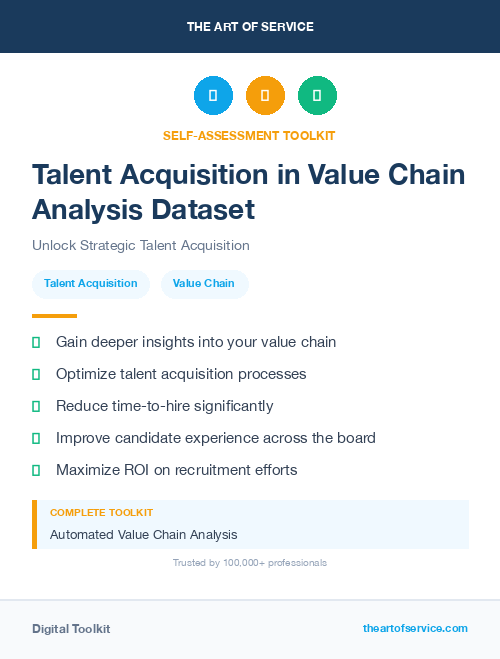 THE ART OF SERVICE

SELF-ASSESSMENT TOOLKIT

Talent Acquisition in Value Chain Analysis Dataset

Unlock Strategic Talent Acquisition

Talent Acquisition

Value Chain

Gain deeper insights into your value chain

Optimize talent acquisition processes

Reduce time-to-hire significantly

Improve candidate experience across the board

Maximize ROI on recruitment efforts

COMPLETE TOOLKIT

Automated Value Chain Analysis

Trusted by 100,000+ professionals

Digital Toolkit

theartofservice.com